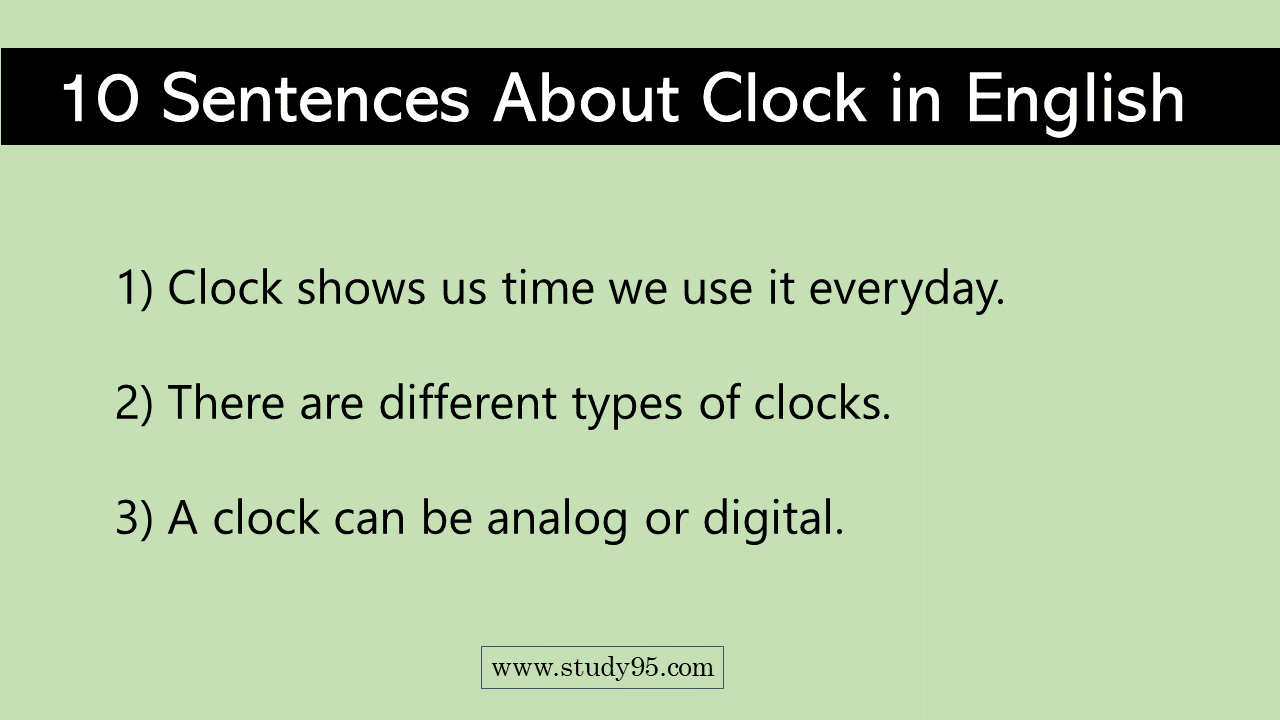 10 Sentences About Clock in English

1) Clock shows us time we use it everyday.

2) There are different types of clocks.

3) A clock can be analog or digital.

www.study95.com